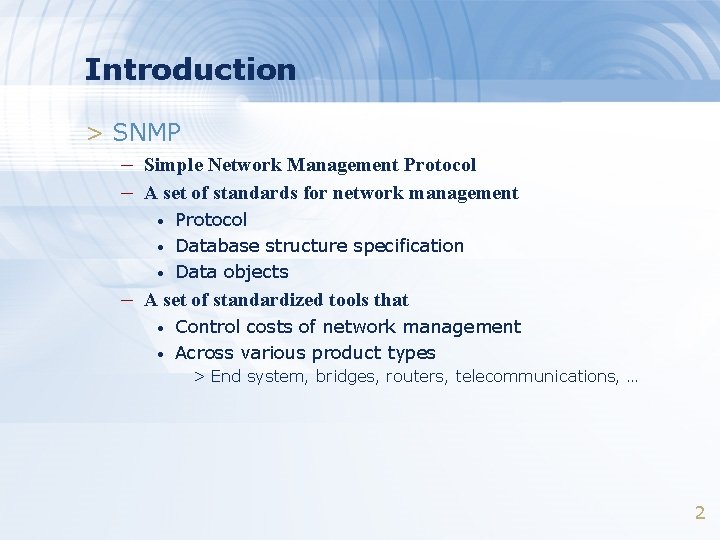 Introduction

> SNMP
– Simple Network Management Protocol
– A set of standards for network management
• Protocol
• Database structure specification
• Data objects
– A set of standardized tools that
• Control costs of network management
• Across various product types
> End system, bridges, routers, telecommunications, …

2